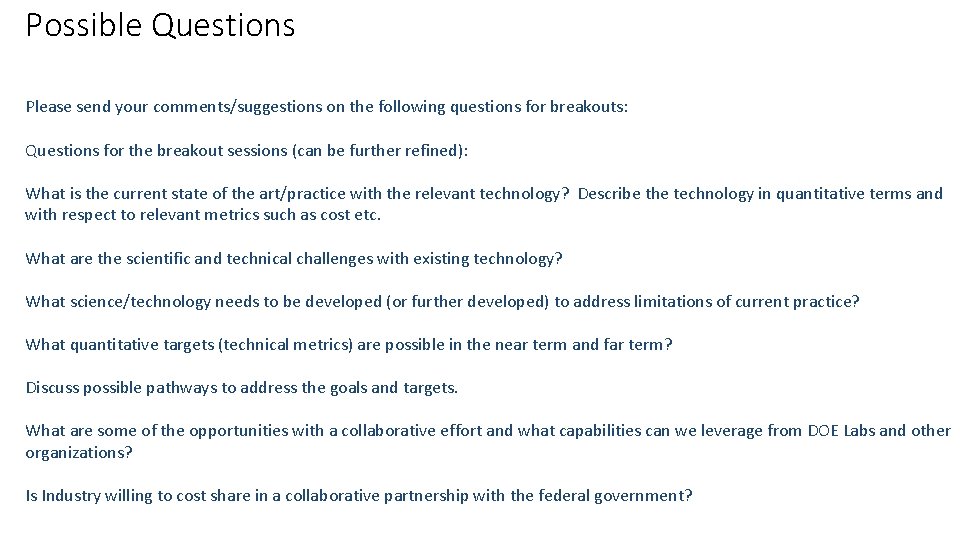 Possible Questions

Please send your comments/suggestions on the following questions for breakouts:

Questions for the breakout sessions (can be further refined):

What is the current state of the art/practice with the relevant technology? Describe the technology in quantitative terms and with respect to relevant metrics such as cost etc.

What are the scientific and technical challenges with existing technology?

What science/technology needs to be developed (or further developed) to address limitations of current practice?

What quantitative targets (technical metrics) are possible in the near term and far term?

Discuss possible pathways to address the goals and targets.

What are some of the opportunities with a collaborative effort and what capabilities can we leverage from DOE Labs and other organizations?

Is Industry willing to cost share in a collaborative partnership with the federal government?